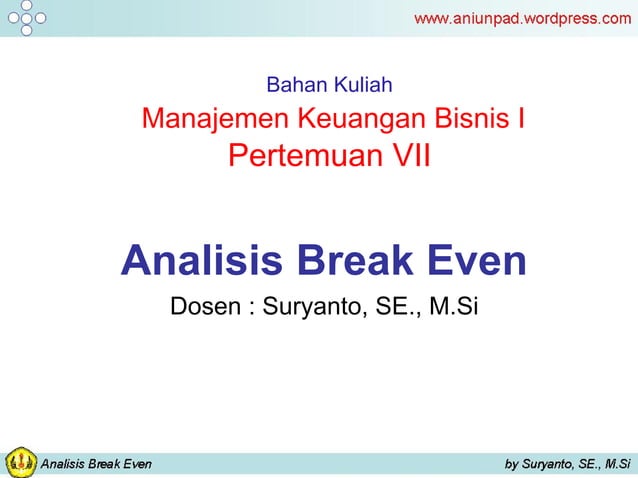 www.aniunpad.wordpress.com

Bahan Kuliah
Manajemen Keuangan Bisnis I
Pertemuan VII

Analisis Break Even
Dosen : Suryanto, SE., M.Si

Analisis Break Even

by Suryanto, SE., M.Si